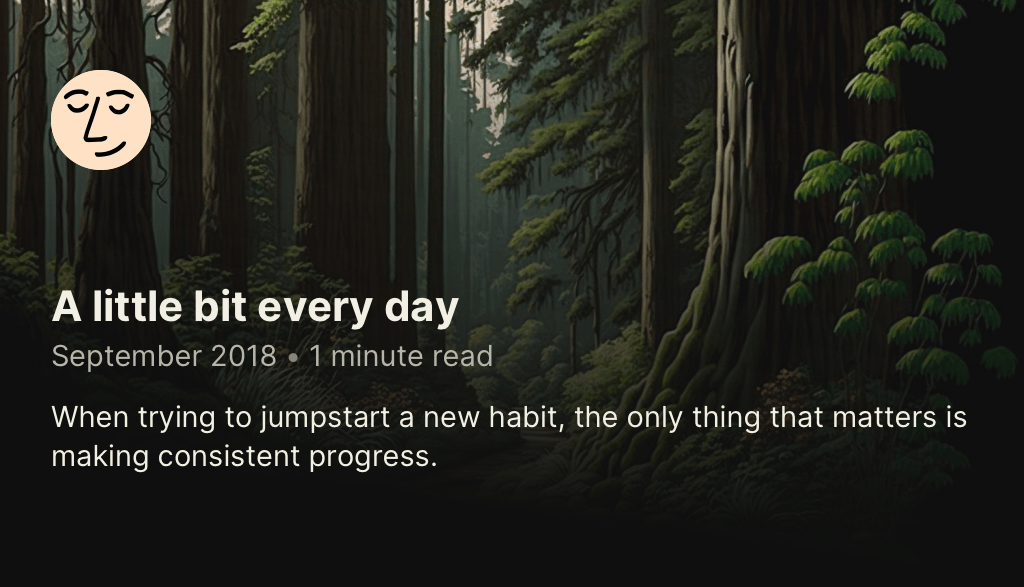 A little bit every day

September 2018 • 1 minute read

When trying to jumpstart a new habit, the only thing that matters is making consistent progress.